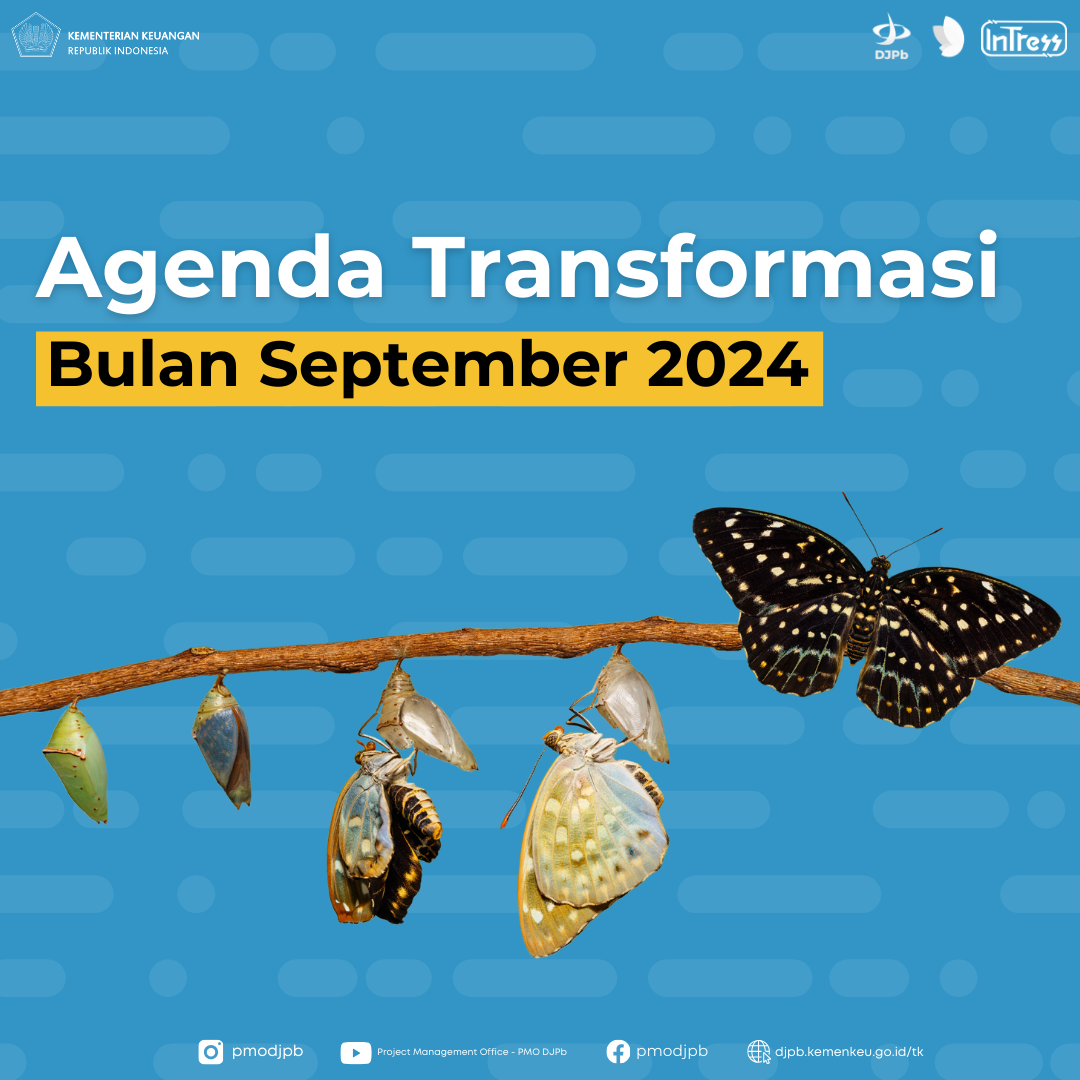 KEMENTERIAN KEUANGAN
REPUBLIK INDONESIA

DJPb

InTress

Agenda Transformasi
Bulan September 2024

pmodjpb
Project Management Office - PMO DJPb
pmodjpb
djpb.kemenkeu.go.id/tk